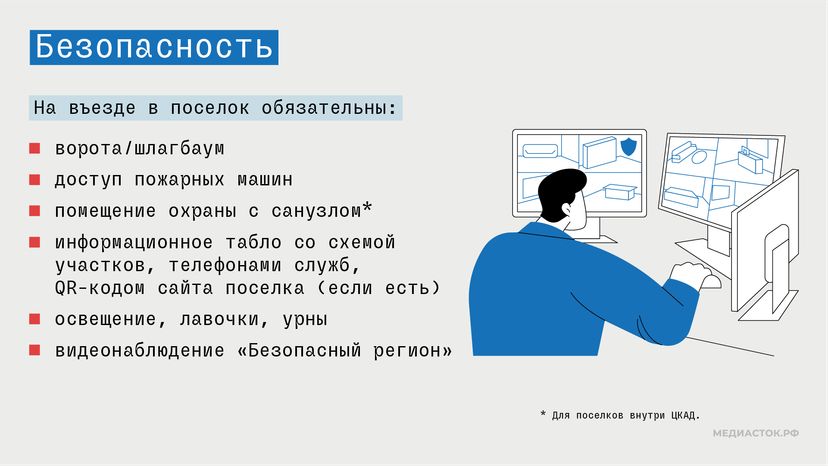 Безопасность

На въезде в поселок обязательны:

- ворота/шлагбаум
- доступ пожарных машин
- помещение охраны с санузлом*
- информационное табло со схемой участков, телефонами служб, QR-кодом сайта поселка (если есть)
- освещение, лавочки, урны
- видеонаблюдение «Безопасный регион»

* Для поселков внутри ЦКАД.

МЕДИАСТОК.РФ